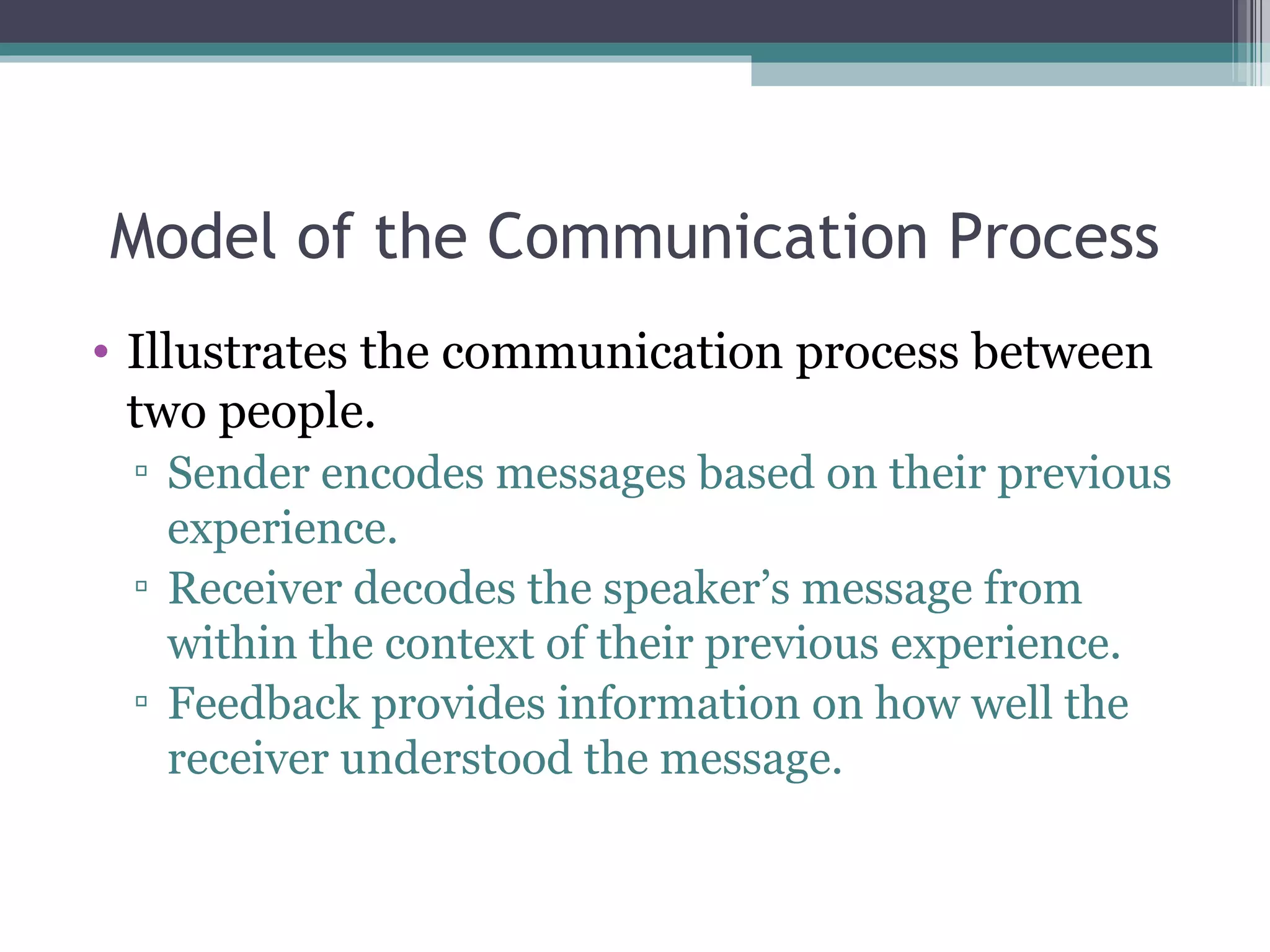 Model of the Communication Process

• Illustrates the communication process between two people.
▫ Sender encodes messages based on their previous experience.
▫ Receiver decodes the speaker’s message from within the context of their previous experience.
▫ Feedback provides information on how well the receiver understood the message.